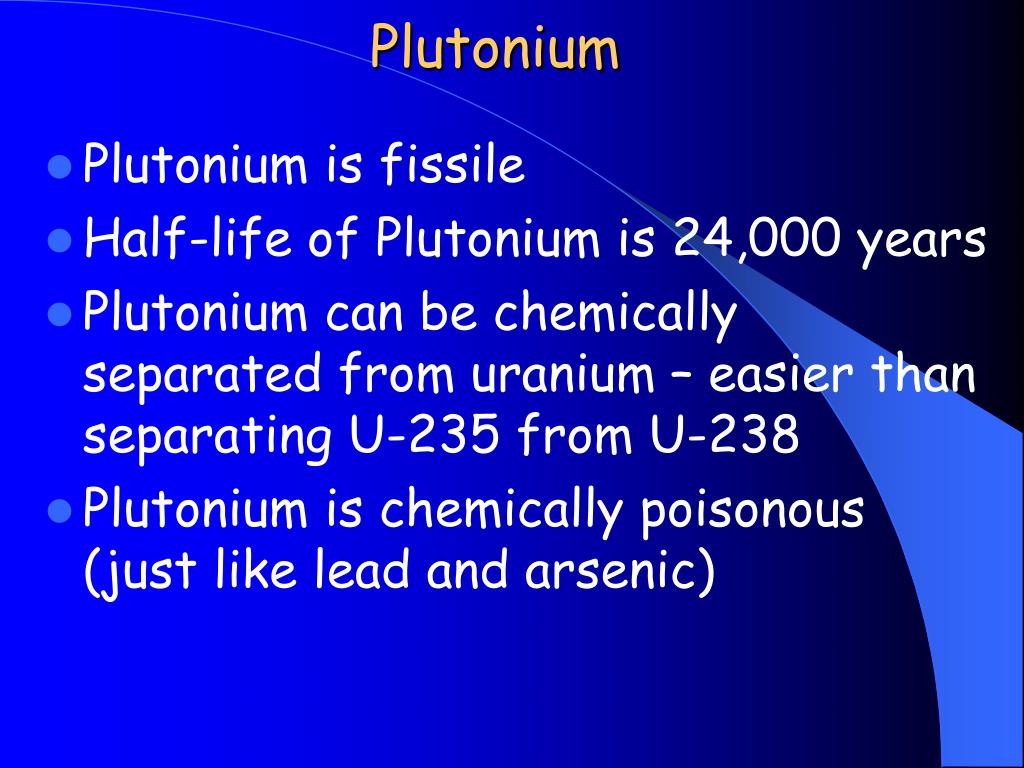 Plutonium

- Plutonium is fissile
- Half-life of Plutonium is 24,000 years
- Plutonium can be chemically separated from uranium – easier than separating U-235 from U-238
- Plutonium is chemically poisonous (just like lead and arsenic)